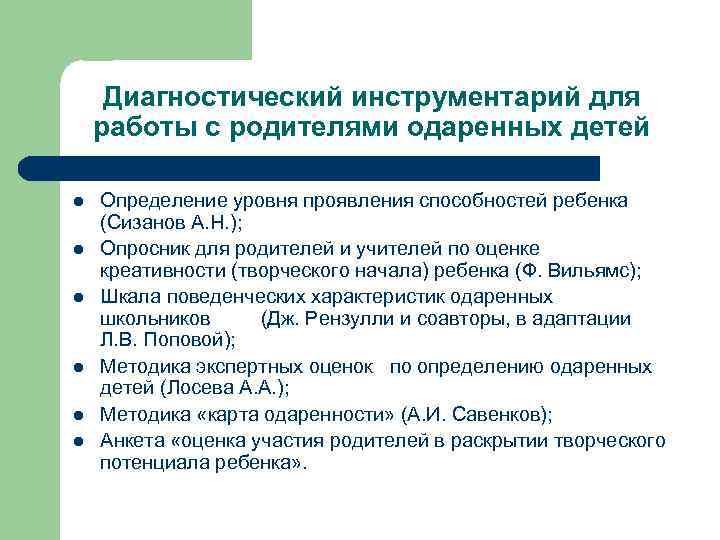 Диагностический инструментарий для работы с родителями одаренных детей

- Определение уровня проявления способностей ребенка (Сизанов А.Н.);
- Опросник для родителей и учителей по оценке креативности (творческого начала) ребенка (Ф. Вильямс);
- Шкала поведенческих характеристик одаренных школьников (Дж. Рензулли и соавторы, в адаптации Л.В. Поповой);
- Методика экспертных оценок по определению одаренных детей (Лосева А.А.);
- Методика «карта одаренности» (А.И. Савенков);
- Анкета «оценка участия родителей в раскрытии творческого потенциала ребенка».